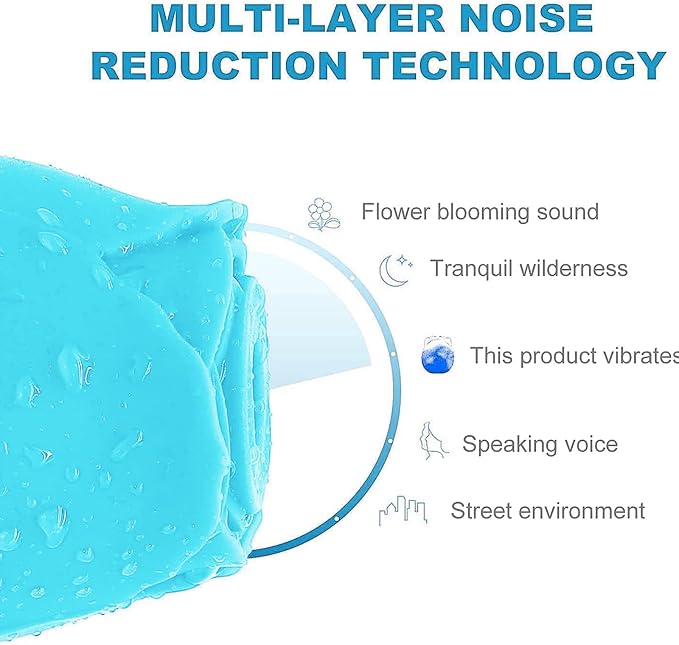 MULTI-LAYER NOISE REDUCTION TECHNOLOGY

Flower blooming sound

Tranquil wilderness

This product vibrates

Speaking voice

Street environment